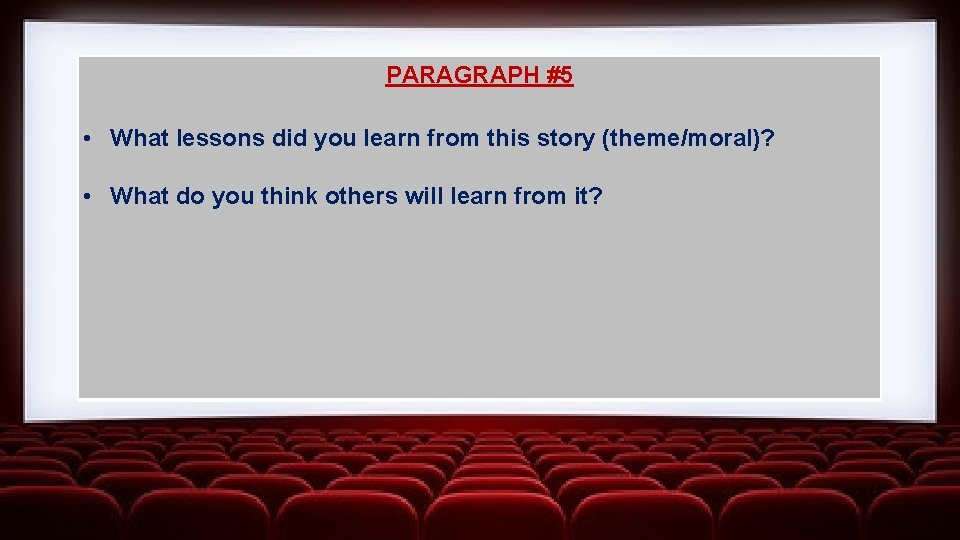 PARAGRAPH #5

• What lessons did you learn from this story (theme/moral)?

• What do you think others will learn from it?